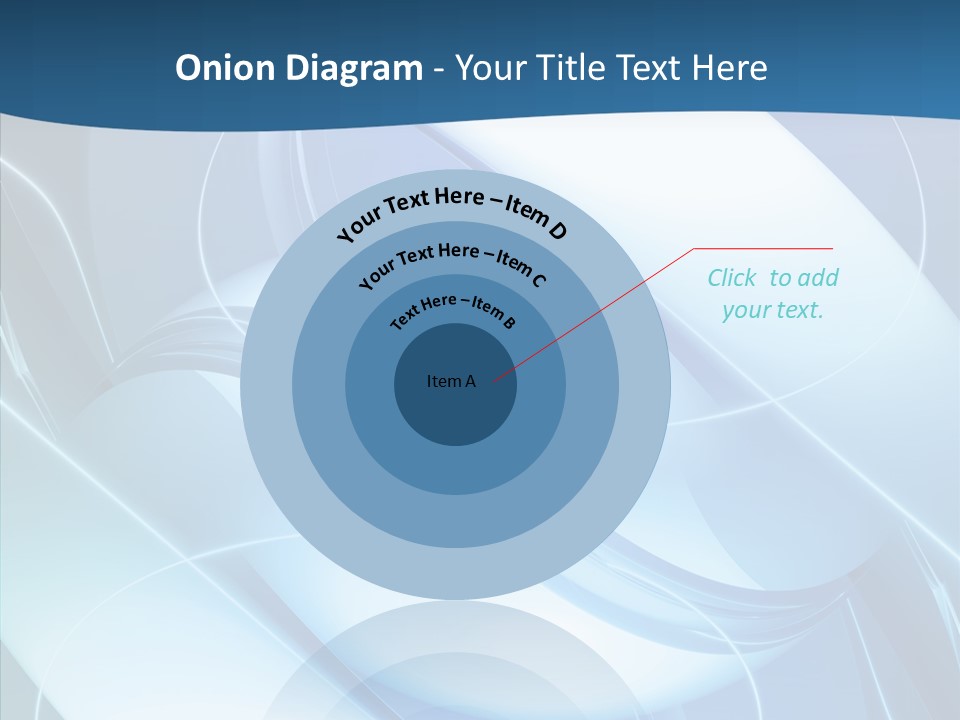 Onion Diagram - Your Title Text Here

Your Text Here – Item D

Your Text Here – Item C

Text Here – Item B

Item A

Click to add your text.